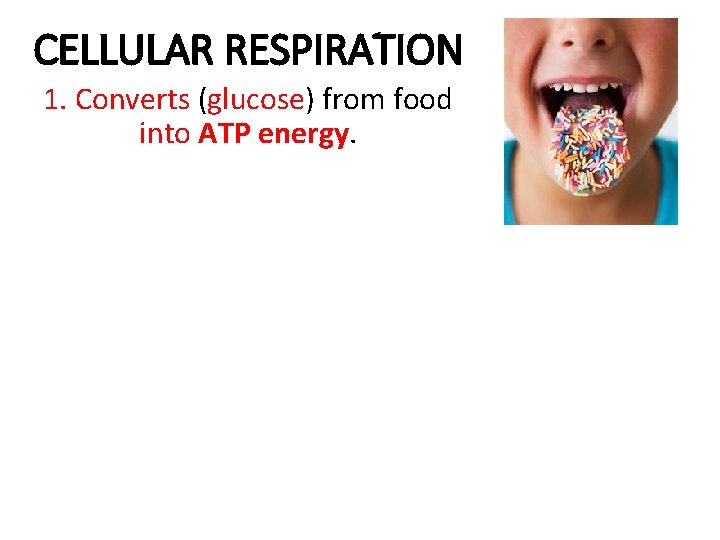 CELLULAR RESPIRATION

1. Converts (glucose) from food into ATP energy.